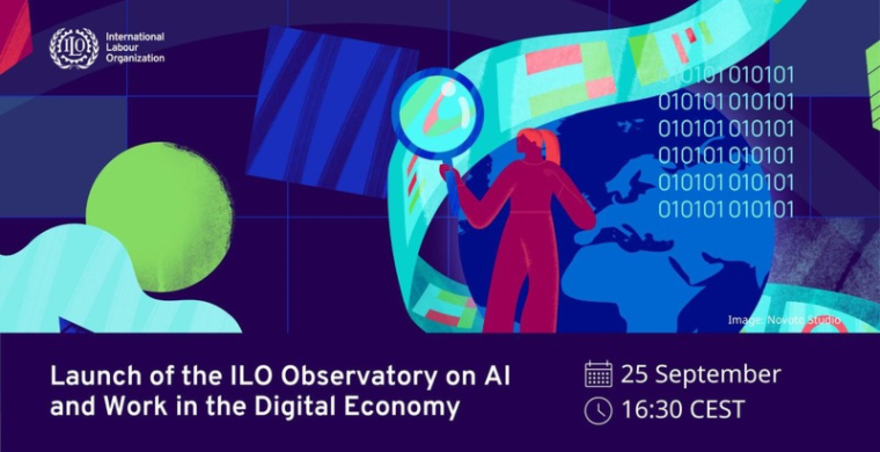 ILO International Labour Organization

010101 010101
010101 010101
010101 010101
010101 010101
010101 010101
010101 010101

Image: Novoto Studio

Launch of the ILO Observatory on AI and Work in the Digital Economy

25 September
16:30 CEST